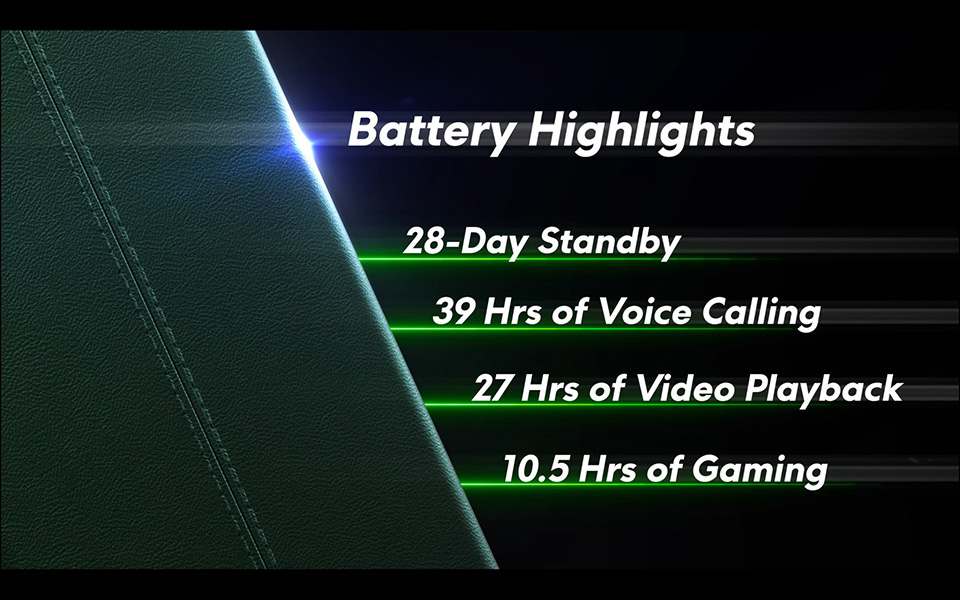 Battery Highlights

28-Day Standby

39 Hrs of Voice Calling

27 Hrs of Video Playback

10.5 Hrs of Gaming